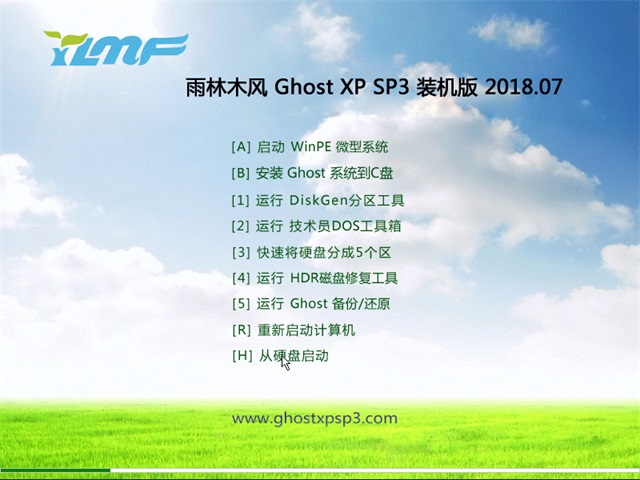 YLMF

雨林木风 Ghost XP SP3 装机版 2018.07

[A] 启动 WinPE 微型系统
[B] 安装 Ghost 系统到C盘
[1] 运行 DiskGen分区工具
[2] 运行 技术员DOS工具箱
[3] 快速将硬盘分成5个区
[4] 运行 HDR磁盘修复工具
[5] 运行 Ghost 备份/还原
[R] 重新启动计算机
[H] 从硬盘启动

www.ghostxpsp3.com